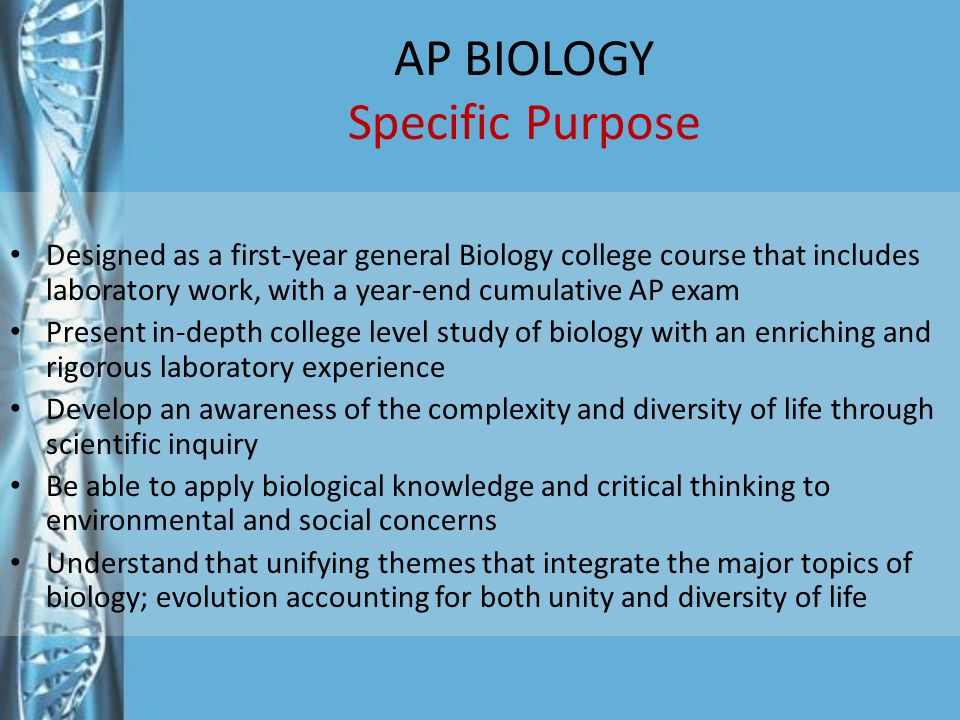 AP BIOLOGY
Specific Purpose

• Designed as a first-year general Biology college course that includes laboratory work, with a year-end cumulative AP exam
• Present in-depth college level study of biology with an enriching and rigorous laboratory experience
• Develop an awareness of the complexity and diversity of life through scientific inquiry
• Be able to apply biological knowledge and critical thinking to environmental and social concerns
• Understand that unifying themes that integrate the major topics of biology; evolution accounting for both unity and diversity of life